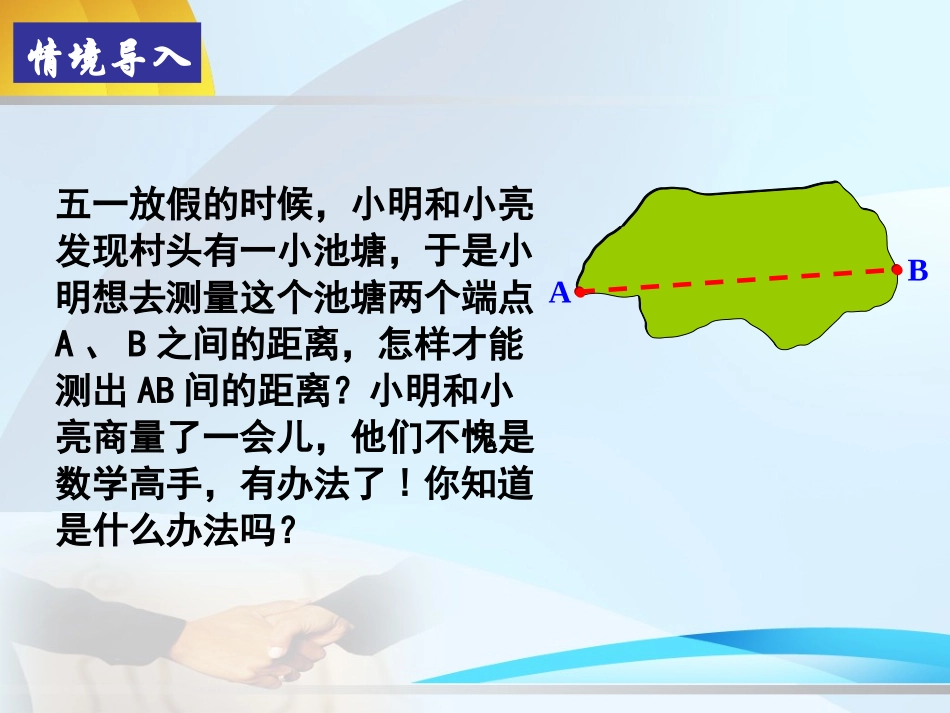 情境导入

五一放假的时候，小明和小亮发现村头有一小池塘，于是小明想去测量这个池塘两个端点 A 、 B 之间的距离，怎样才能测出 AB 间的距离？小明和小亮商量了一会儿，他们不愧是数学高手，有办法了！你知道是什么办法吗？

A

B